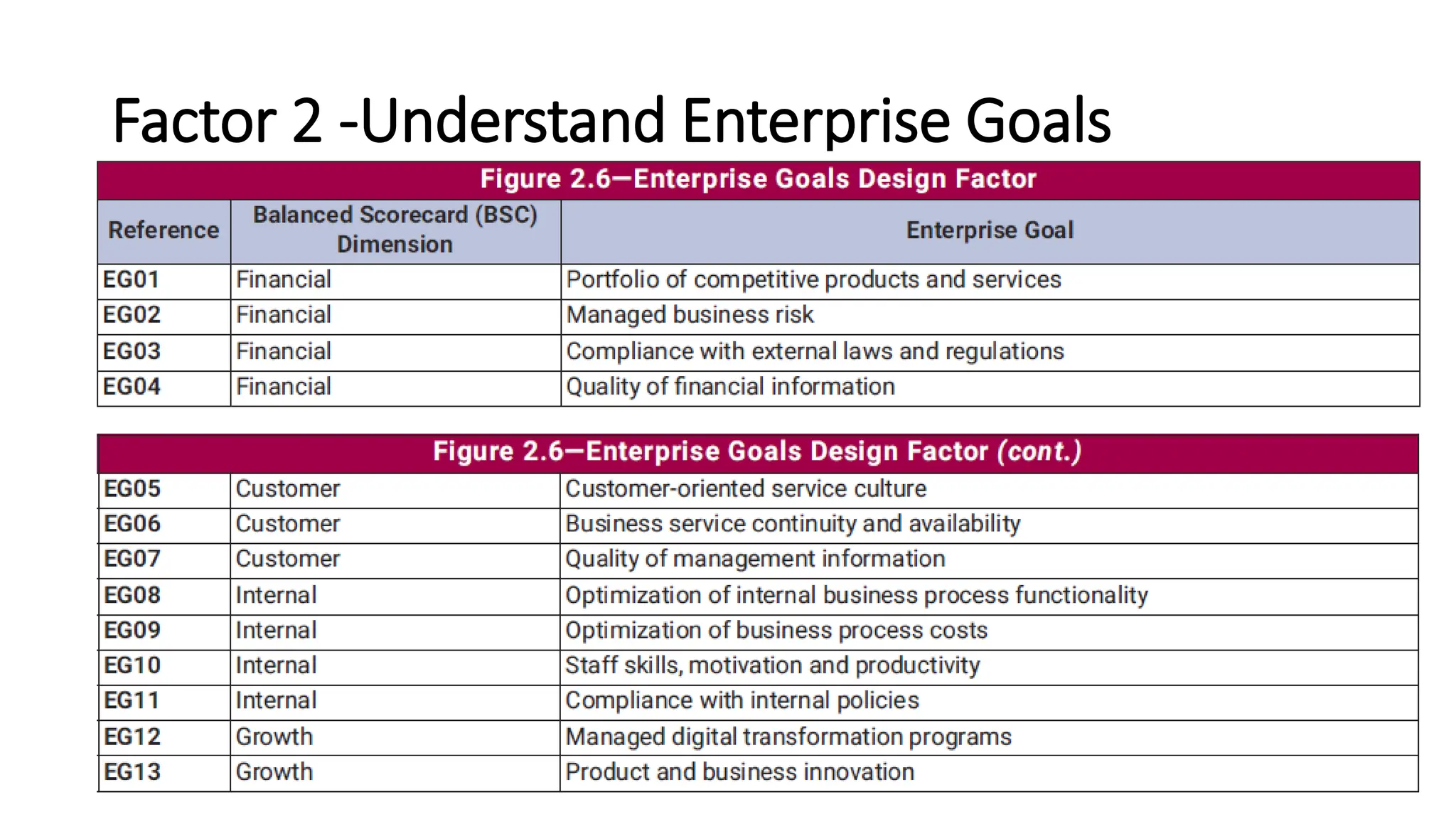 Factor 2 -Understand Enterprise Goals

Figure 2.6—Enterprise Goals Design Factor

| Reference | Balanced Scorecard (BSC) Dimension | Enterprise Goal |
|---|---|---|
| EG01 | Financial | Portfolio of competitive products and services |
| EG02 | Financial | Managed business risk |
| EG03 | Financial | Compliance with external laws and regulations |
| EG04 | Financial | Quality of financial information |

Figure 2.6—Enterprise Goals Design Factor (cont.)

| | | |
|---|---|---|
| EG05 | Customer | Customer-oriented service culture |
| EG06 | Customer | Business service continuity and availability |
| EG07 | Customer | Quality of management information |
| EG08 | Internal | Optimization of internal business process functionality |
| EG09 | Internal | Optimization of business process costs |
| EG10 | Internal | Staff skills, motivation and productivity |
| EG11 | Internal | Compliance with internal policies |
| EG12 | Growth | Managed digital transformation programs |
| EG13 | Growth | Product and business innovation |